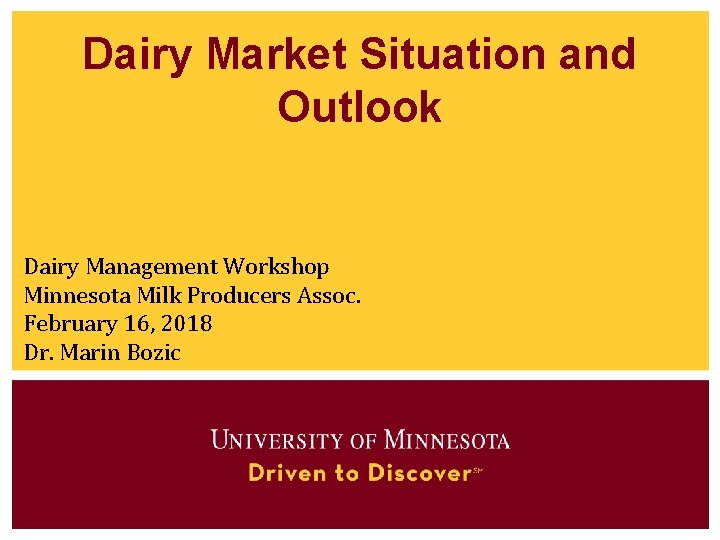 Dairy Market Situation and Outlook

Dairy Management Workshop
Minnesota Milk Producers Assoc.
February 16, 2018
Dr. Marin Bozic

UNIVERSITY OF MINNESOTA
Driven to Discover℠